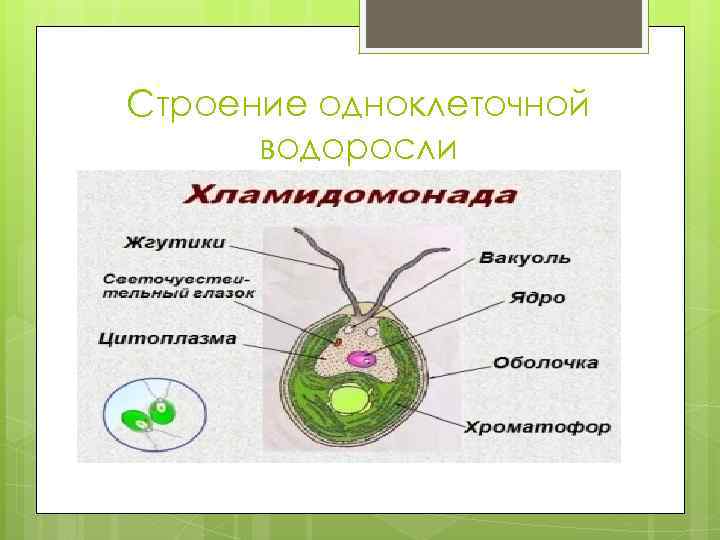 Строение одноклеточной водоросли

Хламидомонада

Жгутики

Светочувствительный глазок

Цитоплазма

Вакуоль

Ядро

Оболочка

Хроматофор